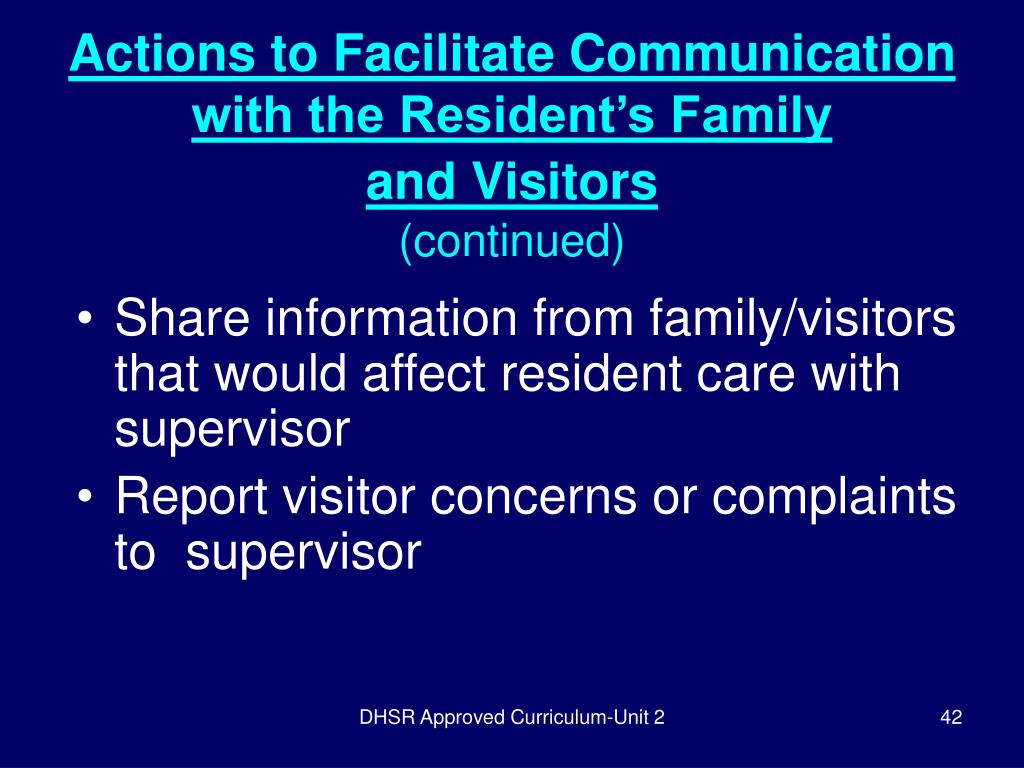 Actions to Facilitate Communication with the Resident’s Family and Visitors
(continued)

• Share information from family/visitors that would affect resident care with supervisor
• Report visitor concerns or complaints to supervisor

DHSR Approved Curriculum-Unit 2

42